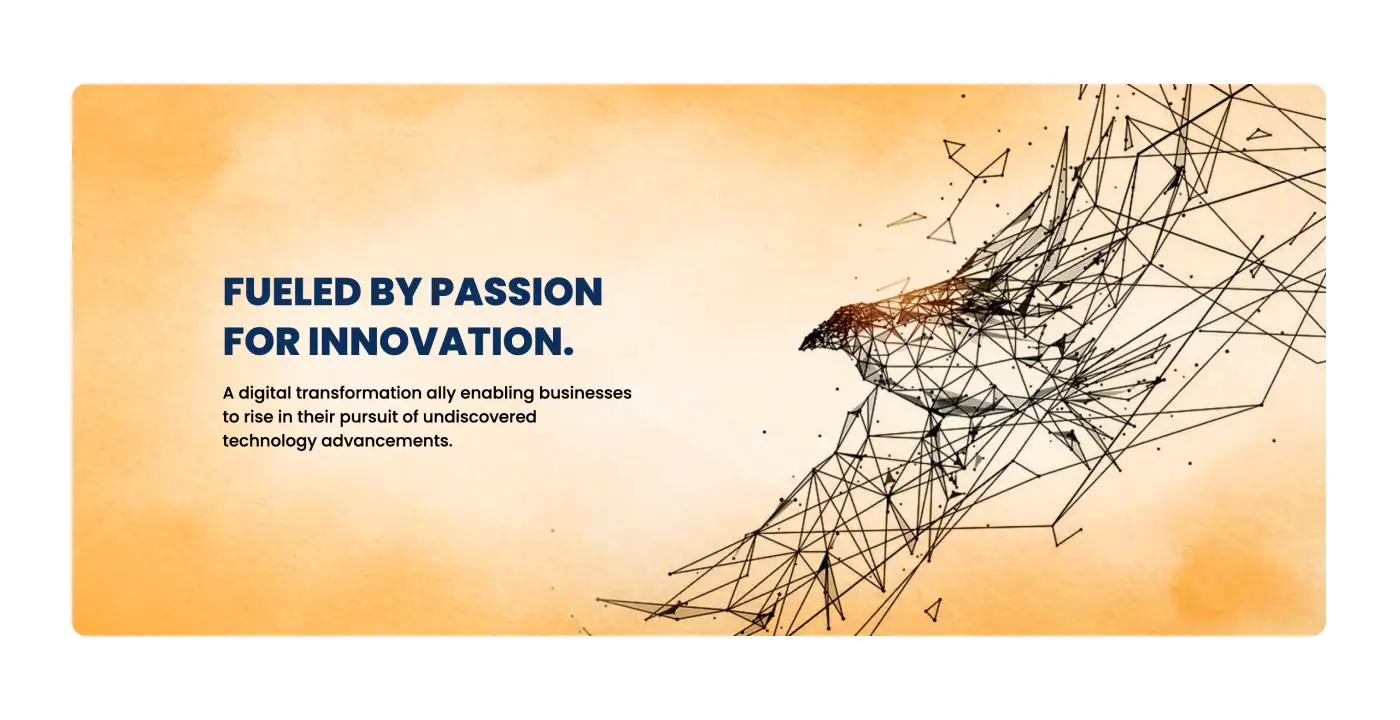 FUELED BY PASSION FOR INNOVATION.

A digital transformation ally enabling businesses to rise in their pursuit of undiscovered technology advancements.